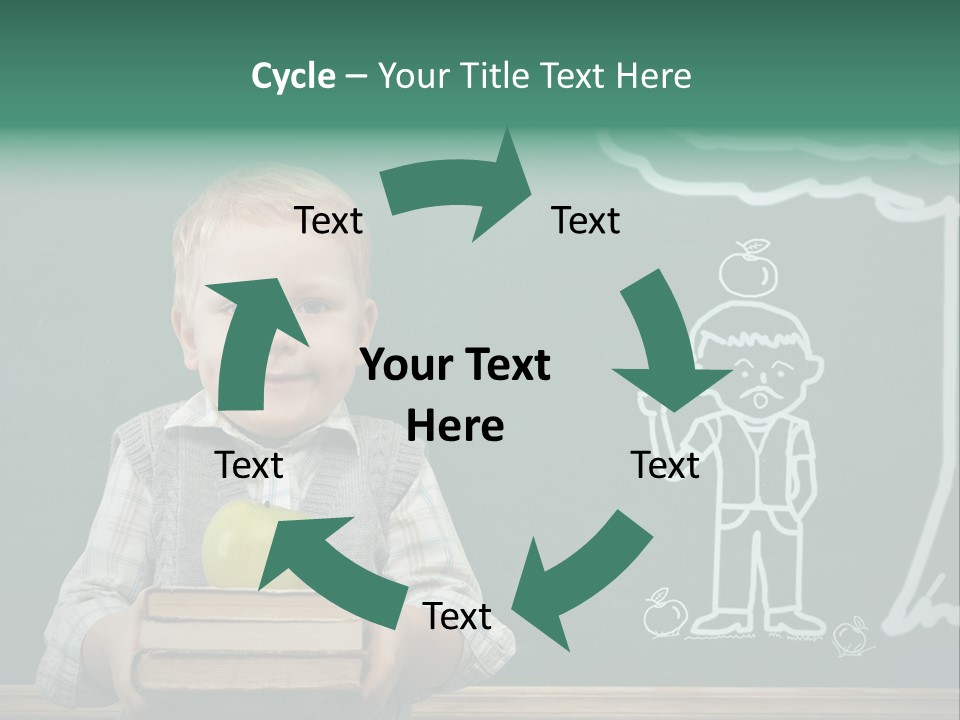 Cycle – Your Title Text Here

Text

Text

Your Text Here

Text

Text

Text